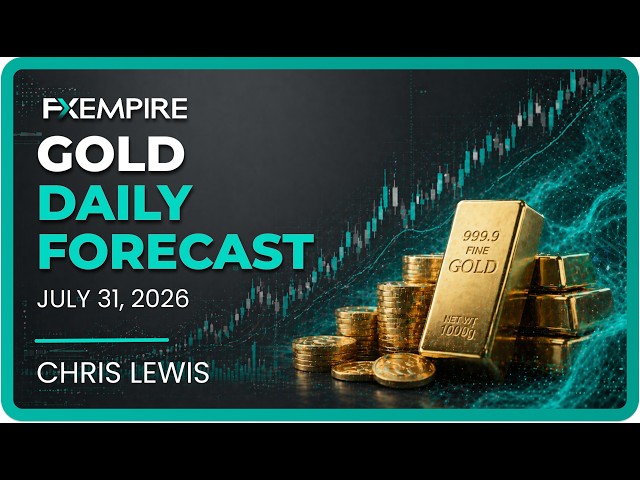 FXEMPIRE
GOLD
DAILY
FORECAST
JULY 31, 2026

CHRIS LEWIS

999.9
FINE
GOLD
NET WT
1000g